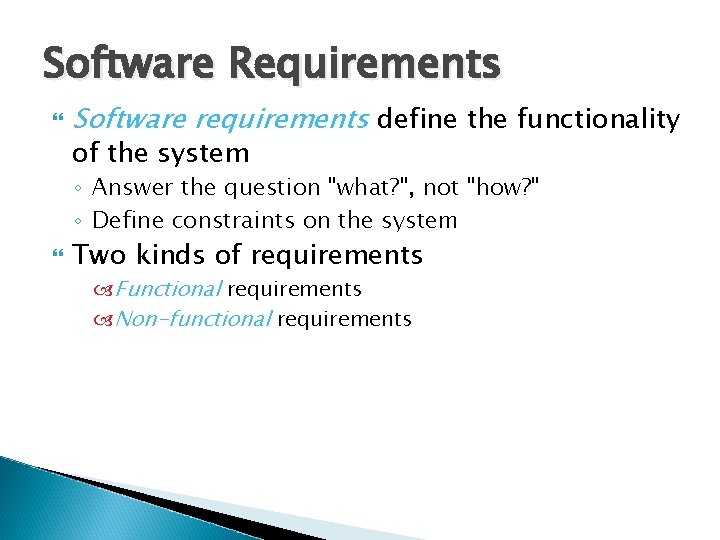 Software Requirements

Software requirements define the functionality of the system

◦ Answer the question "what?", not "how?"
◦ Define constraints on the system

Two kinds of requirements

Functional requirements
Non-functional requirements